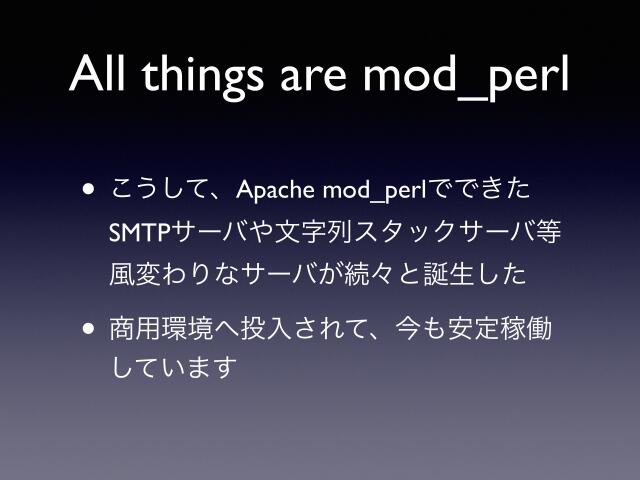 All things are mod_perl

• こうして、Apache mod_perlでできたSMTPサーバや文字列スタックサーバ等風変わりなサーバが続々と誕生した

• 商用環境へ投入されて、今も安定稼働しています